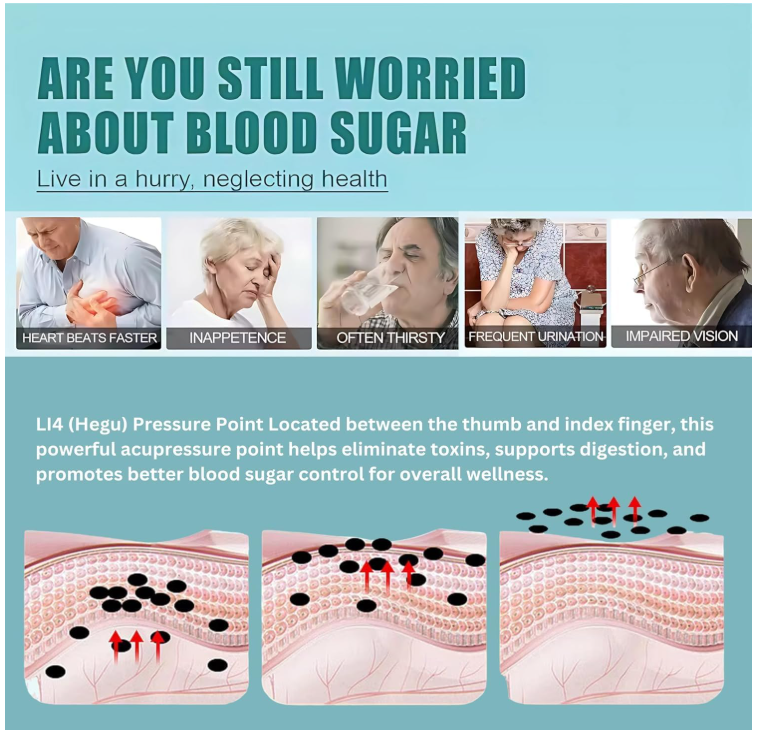 ARE YOU STILL WORRIED ABOUT BLOOD SUGAR

Live in a hurry, neglecting health

HEART BEATS FASTER

INAPPETENCE

OFTEN THIRSTY

FREQUENT URINATION

IMPAIRED VISION

LI4 (Hegu) Pressure Point Located between the thumb and index finger, this powerful acupressure point helps eliminate toxins, supports digestion, and promotes better blood sugar control for overall wellness.